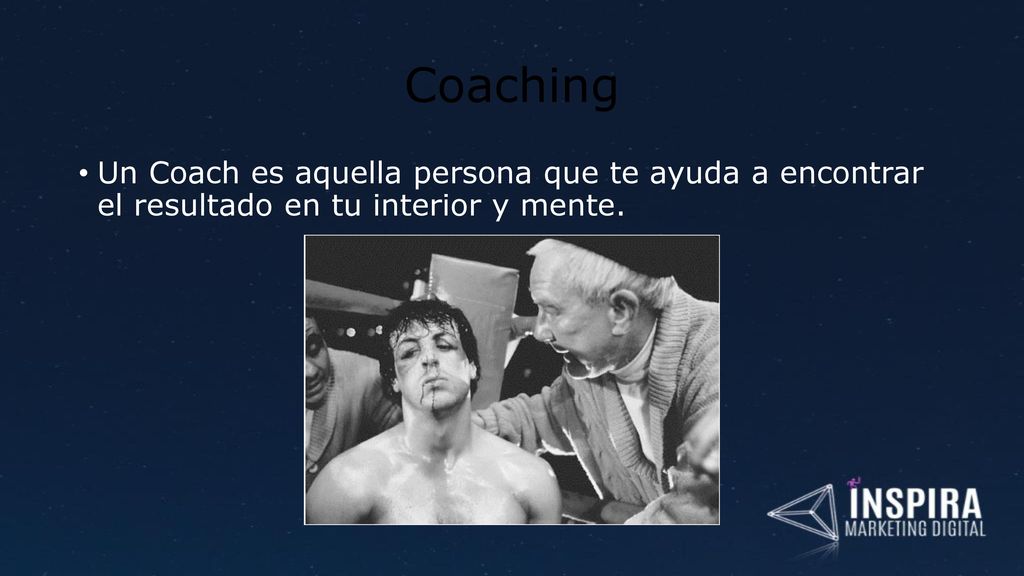 Coaching

• Un Coach es aquella persona que te ayuda a encontrar el resultado en tu interior y mente.

INSPIRA
MARKETING DIGITAL